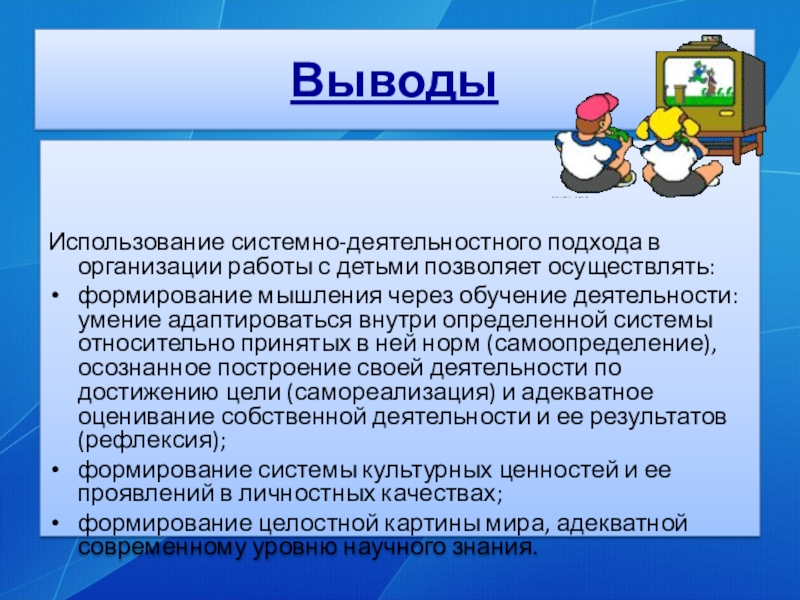 Выводы

Использование системно-деятельностного подхода в организации работы с детьми позволяет осуществлять:

• формирование мышления через обучение деятельности: умение адаптироваться внутри определенной системы относительно принятых в ней норм (самоопределение), осознанное построение своей деятельности по достижению цели (самореализация) и адекватное оценивание собственной деятельности и ее результатов (рефлексия);
• формирование системы культурных ценностей и ее проявлений в личностных качествах;
• формирование целостной картины мира, адекватной современному уровню научного знания.